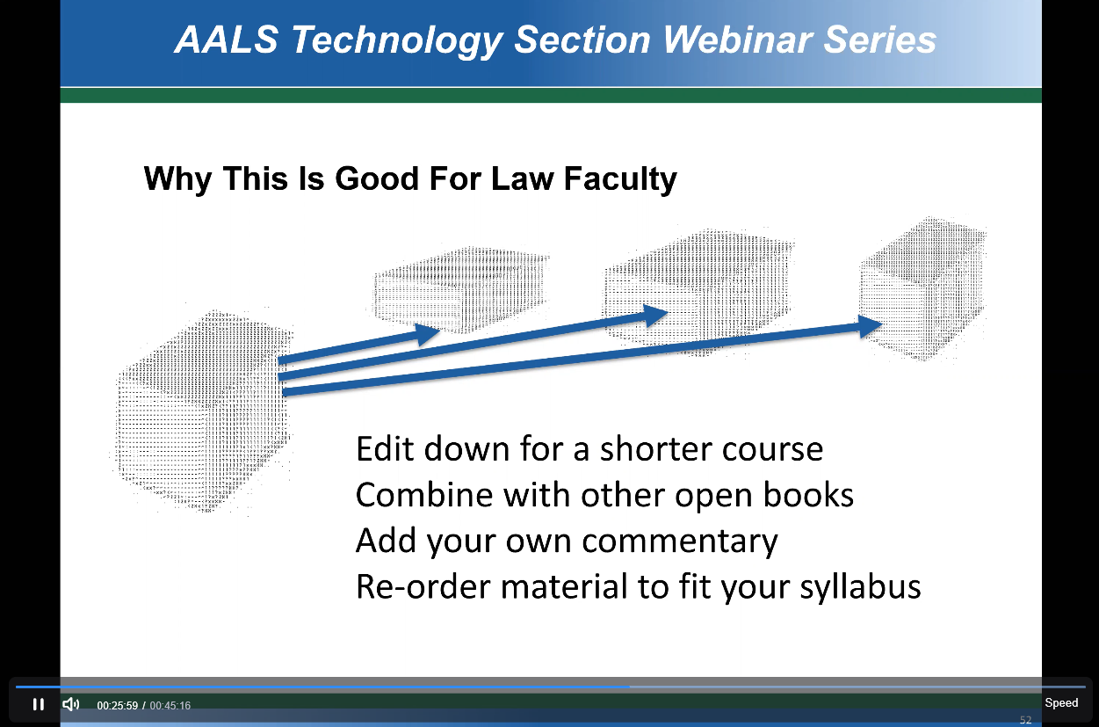 AALS Technology Section Webinar Series

Why This Is Good For Law Faculty

Edit down for a shorter course
Combine with other open books
Add your own commentary
Re-order material to fit your syllabus

00:25:59 / 00:45:16

Speed

52